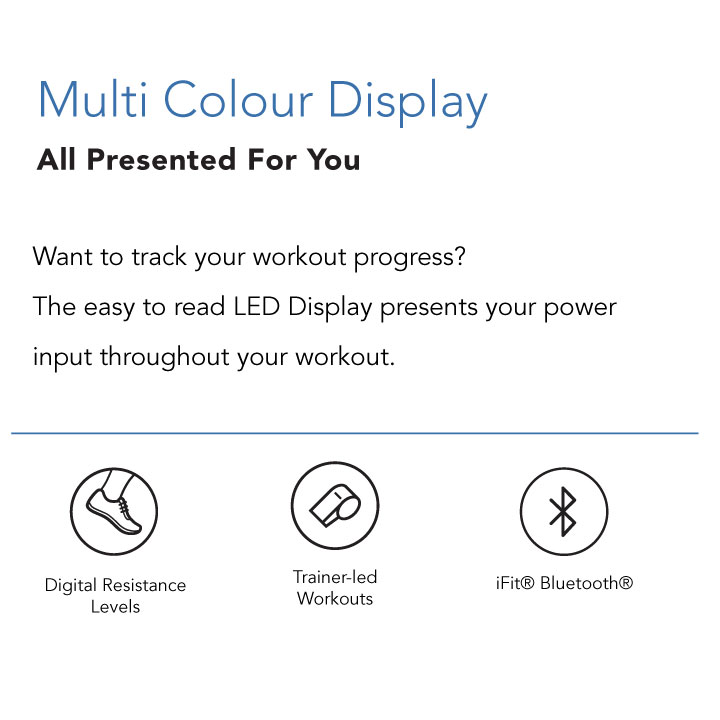 Multi Colour Display

All Presented For You

Want to track your workout progress?
The easy to read LED Display presents your power input throughout your workout.

Digital Resistance Levels

Trainer-led Workouts

iFit® Bluetooth®